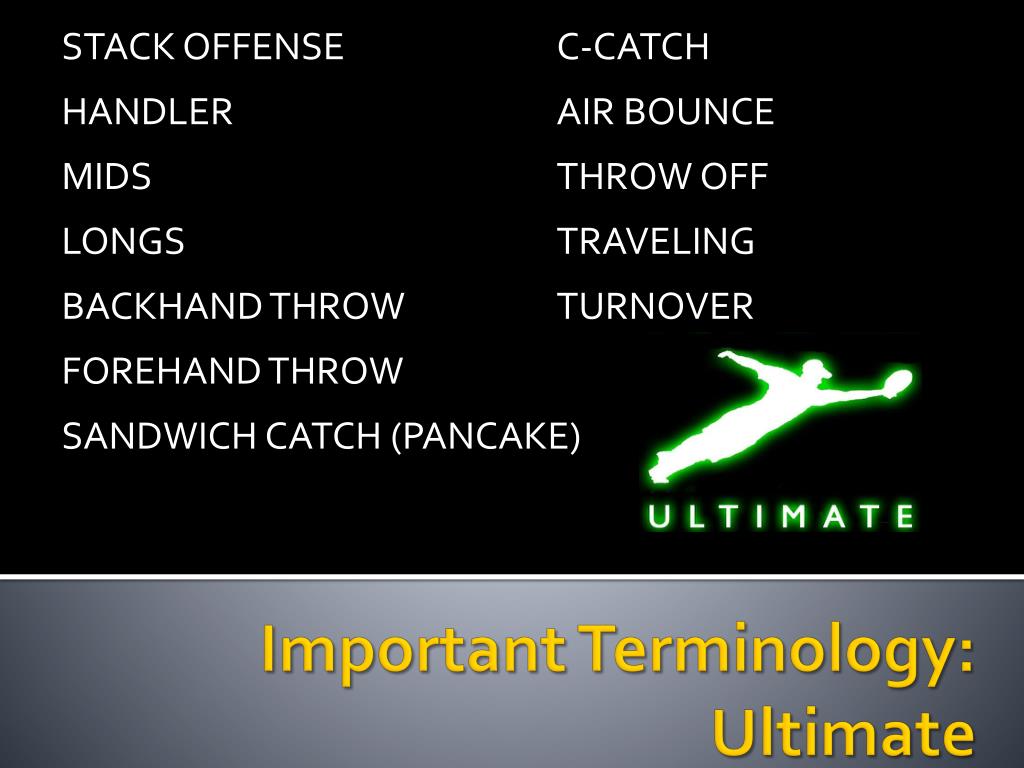 STACK OFFENSE
HANDLER
MIDS
LONGS
BACKHAND THROW
FOREHAND THROW
SANDWICH CATCH (PANCAKE)

C-CATCH
AIR BOUNCE
THROW OFF
TRAVELING
TURNOVER

ULTIMATE

Important Terminology: Ultimate